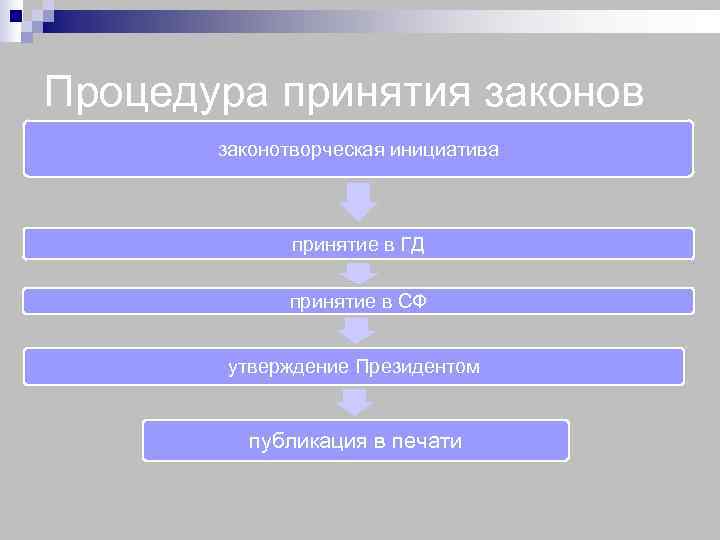 Процедура принятия законов

законотворческая инициатива

принятие в ГД

принятие в СФ

утверждение Президентом

публикация в печати